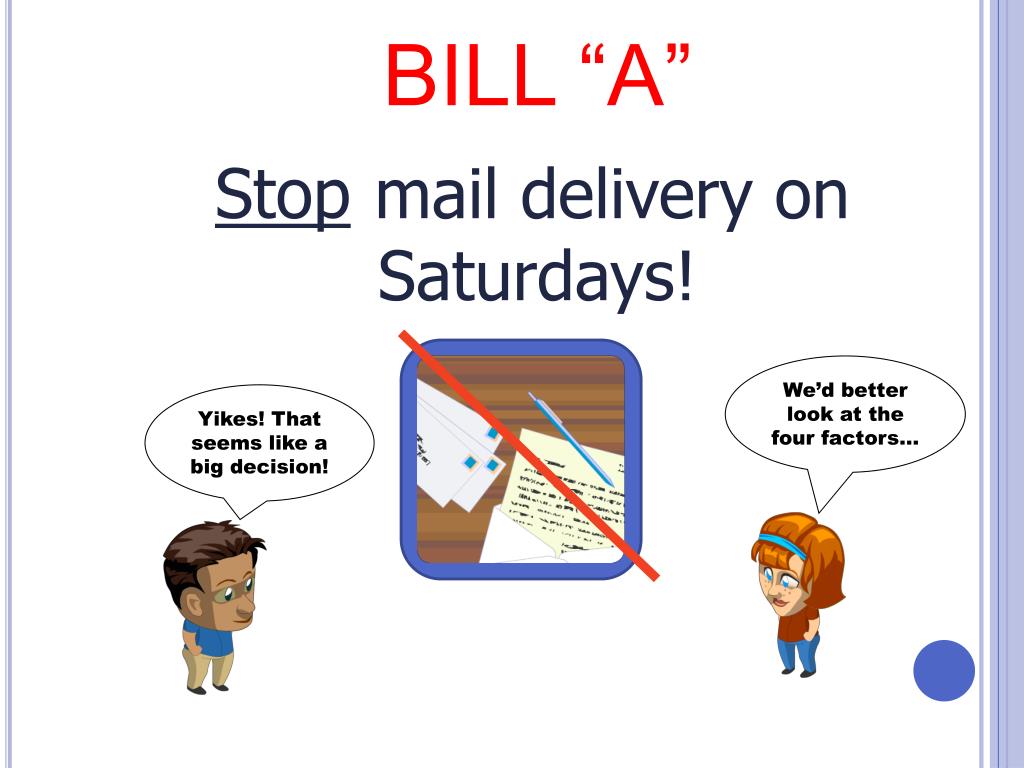 BILL “A”

Stop mail delivery on Saturdays!

Yikes! That seems like a big decision!

We’d better look at the four factors…